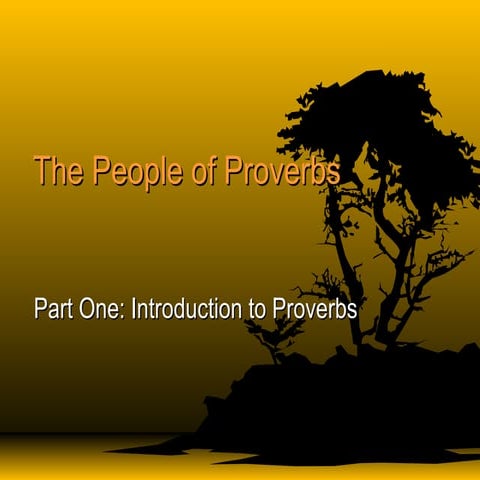 The People of Proverbs

Part One: Introduction to Proverbs